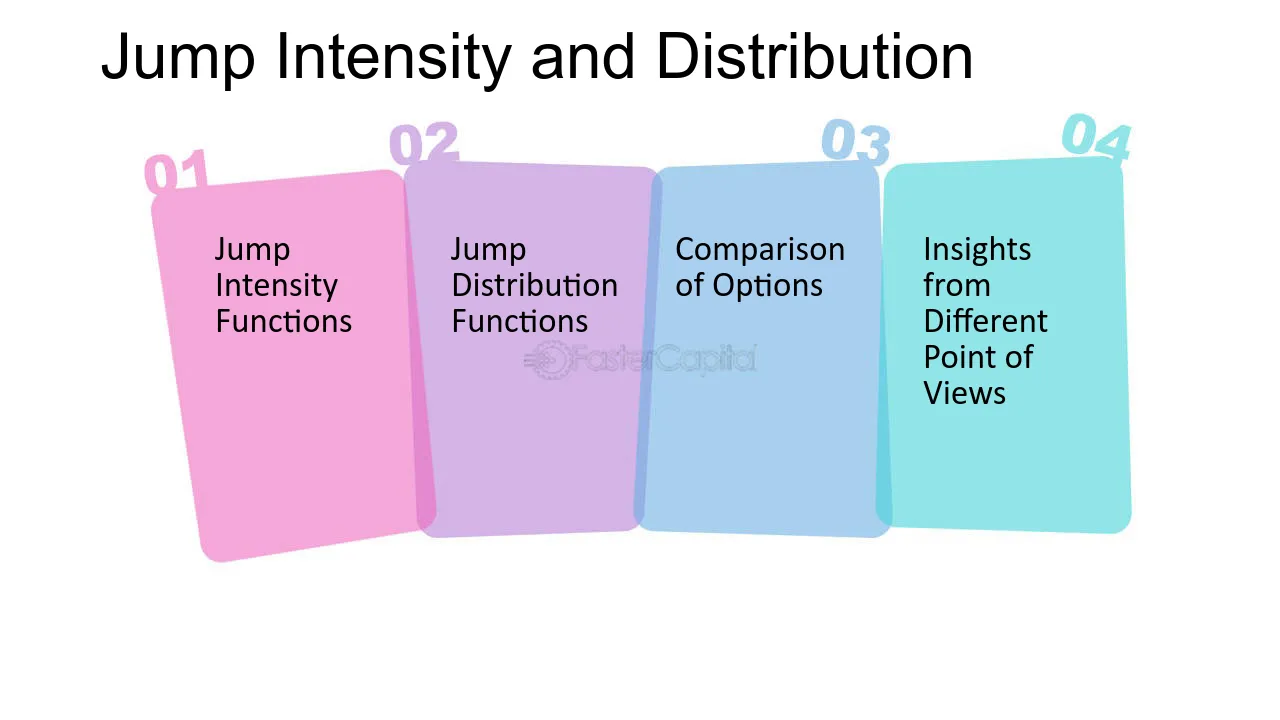 Jump Intensity and Distribution

01

Jump Intensity Functions

02

Jump Distribution Functions

03

Comparison of Options

04

Insights from Different Point of Views

FasterCapital